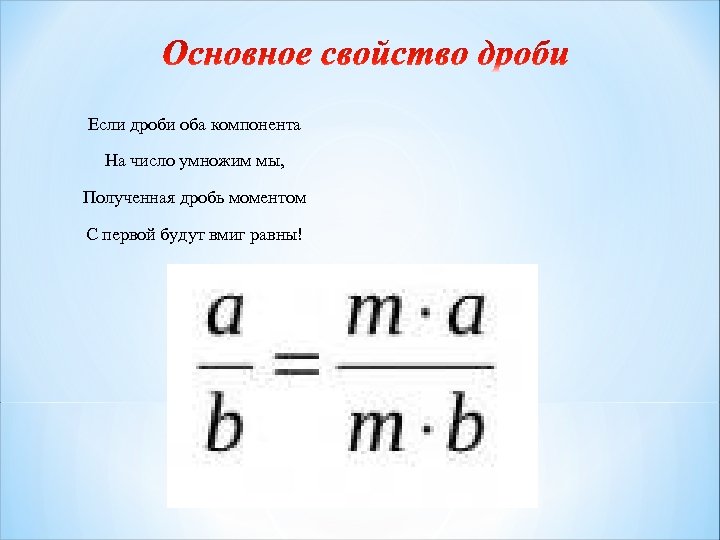 Основное свойство дроби

Если дроби оба компонента

На число умножим мы,

Полученная дробь моментом

С первой будут вмиг равны!

$\frac{a}{b} = \frac{m \cdot a}{m \cdot b}$